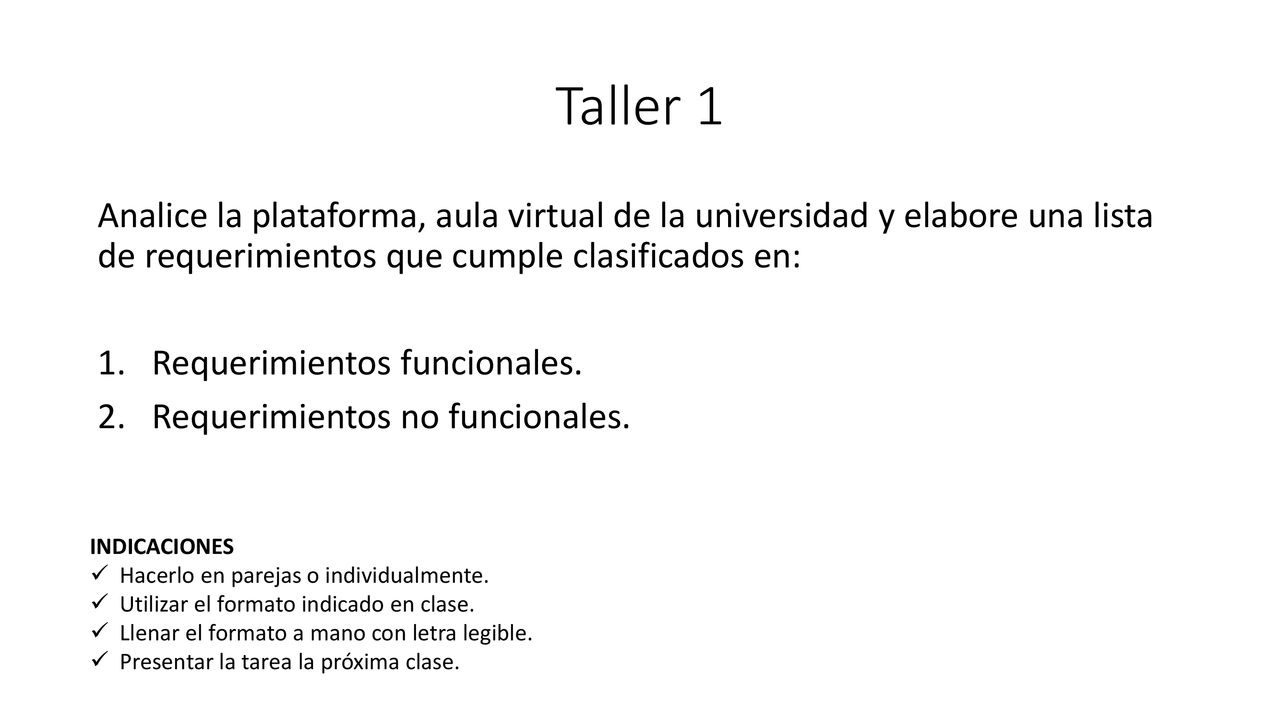 Taller 1

Analice la plataforma, aula virtual de la universidad y elabore una lista de requerimientos que cumple clasificados en:

1. Requerimientos funcionales.
2. Requerimientos no funcionales.

INDICACIONES
✓ Hacerlo en parejas o individualmente.
✓ Utilizar el formato indicado en clase.
✓ Llenar el formato a mano con letra legible.
✓ Presentar la tarea la próxima clase.